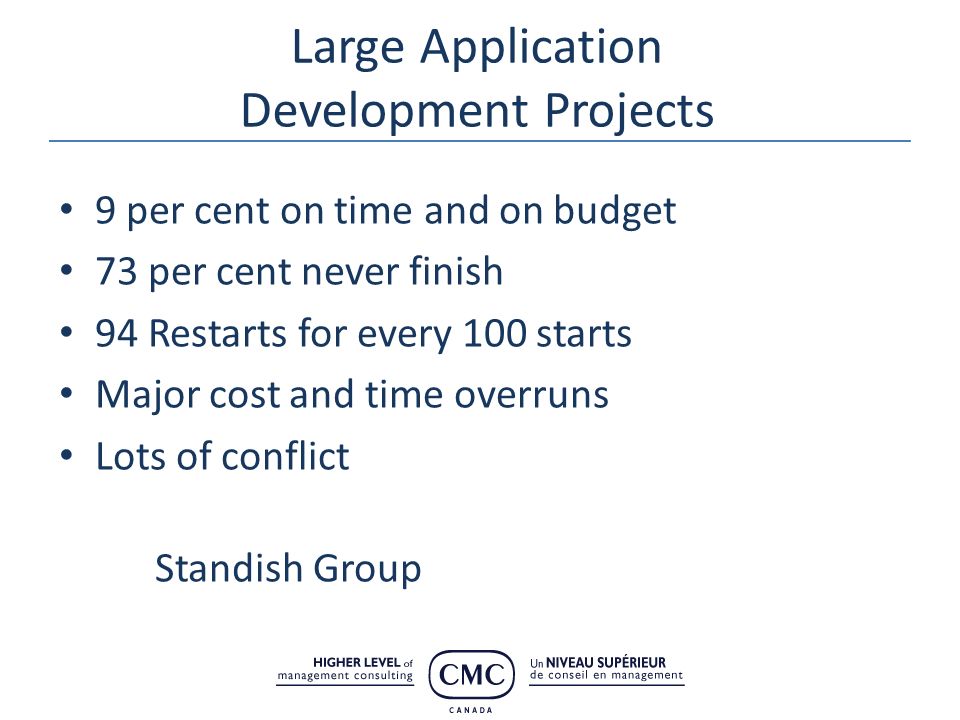 Large Application Development Projects

• 9 per cent on time and on budget
• 73 per cent never finish
• 94 Restarts for every 100 starts
• Major cost and time overruns
• Lots of conflict

Standish Group

HIGHER LEVEL of management consulting

CMC

CANADA

Un NIVEAU SUPÉRIEUR de conseil en management